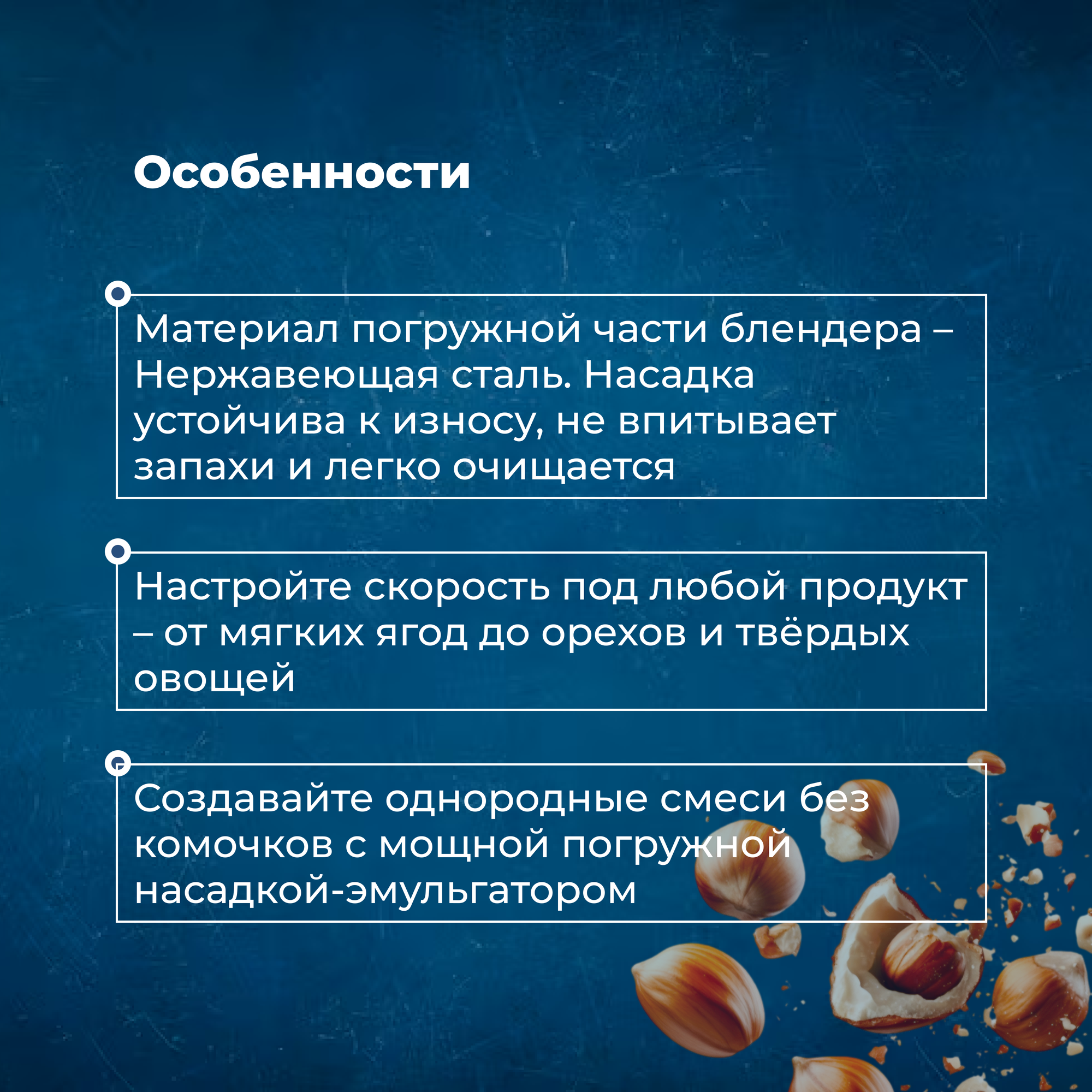 Особенности

Материал погружной части блендера – Нержавеющая сталь. Насадка устойчива к износу, не впитывает запахи и легко очищается

Настройте скорость под любой продукт – от мягких ягод до орехов и твёрдых овощей

Создавайте однородные смеси без комочков с мощной погружной насадкой-эмульгатором